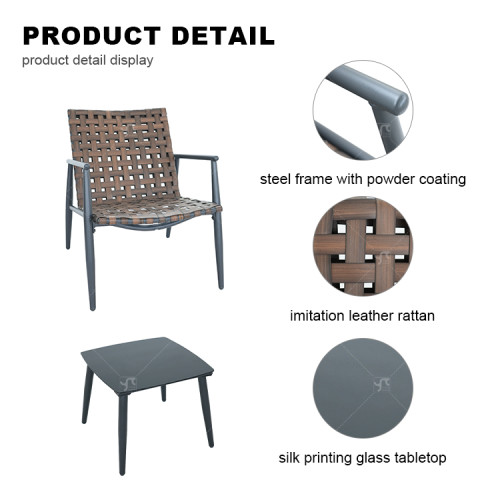 PRODUCT DETAIL
product detail display

steel frame with powder coating

imitation leather rattan

silk printing glass tabletop